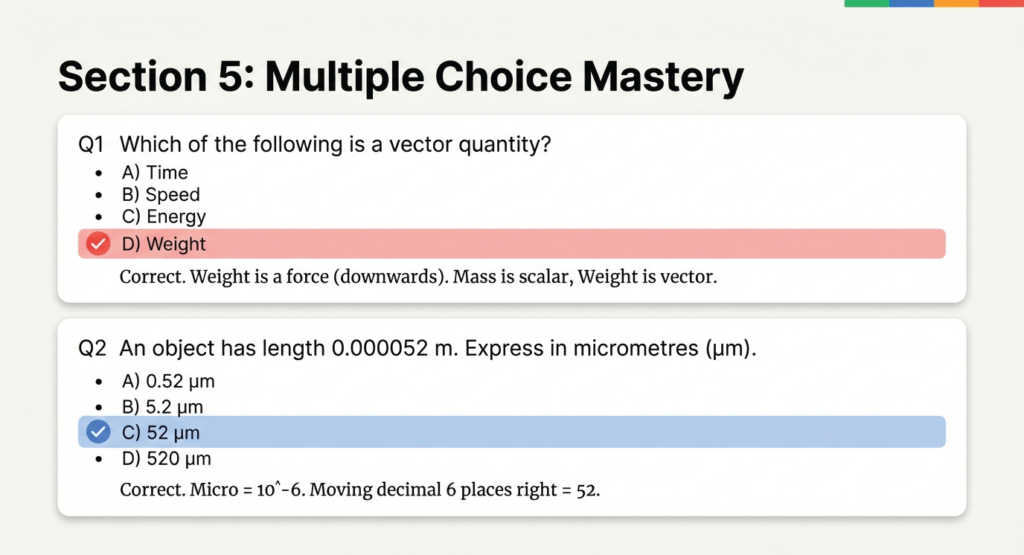 Section 5: Multiple Choice Mastery

Q1 Which of the following is a vector quantity?

- A) Time
- B) Speed
- C) Energy
- D) Weight

Correct. Weight is a force (downwards). Mass is scalar, Weight is vector.

Q2 An object has length 0.000052 m. Express in micrometres (μm).

- A) 0.52 μm
- B) 5.2 μm
- C) 52 μm
- D) 520 μm

Correct. Micro = 10^-6. Moving decimal 6 places right = 52.